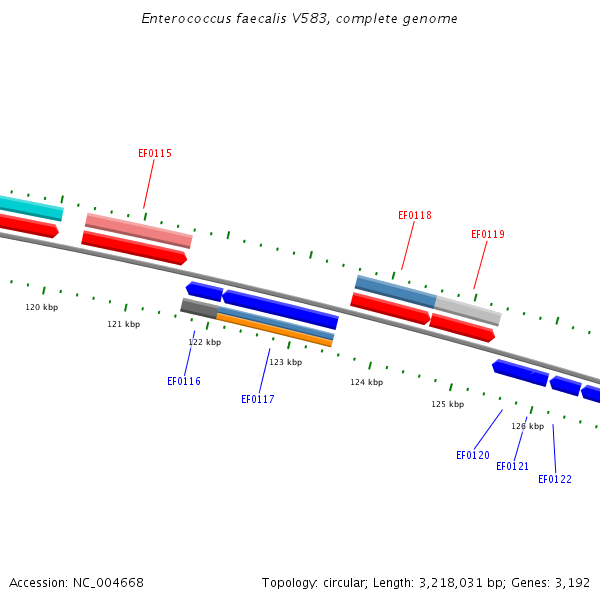 Enterococcus faecalis V583, complete genome

EF0115

EF0118

EF0119

120 kbp

121 kbp

122 kbp

123 kbp

124 kbp

125 kbp

126 kbp

EF0116

EF0117

EF0120

EF0121

EF0122

Accession: NC_004668

Topology: circular; Length: 3,218,031 bp; Genes: 3,192